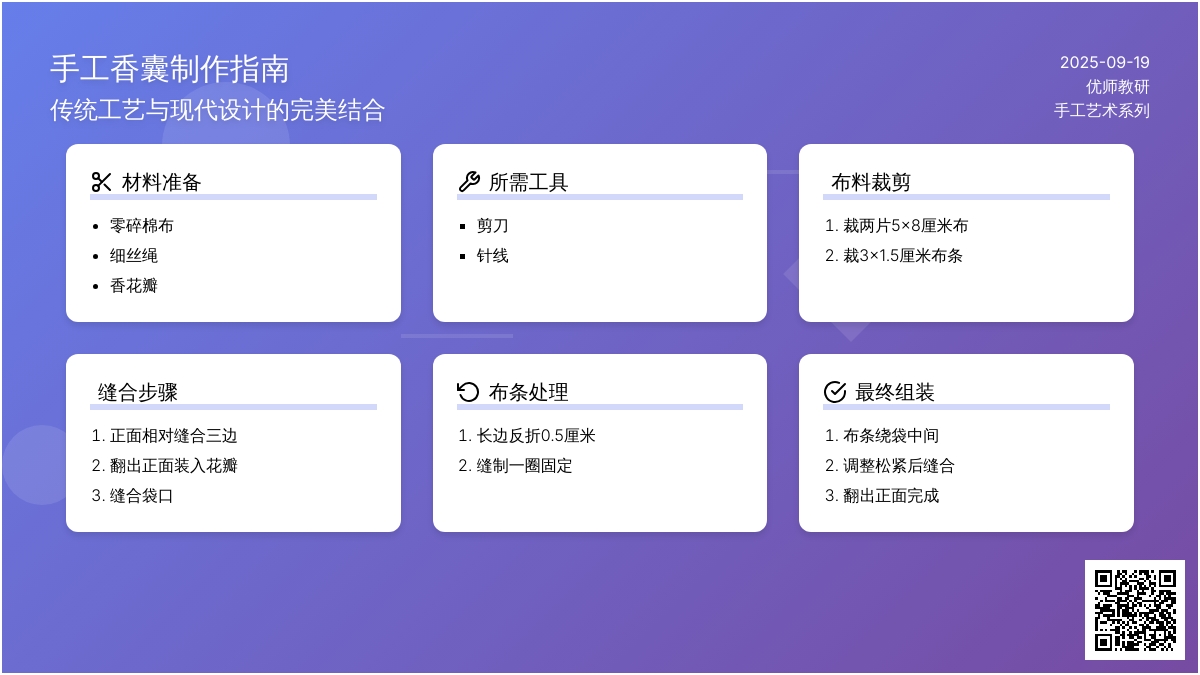 手工香囊制作指南
传统工艺与现代设计的完美结合

2025-09-19
优师教研
手工艺术系列

材料准备
- 零碎棉布
- 细丝绳
- 香花瓣

所需工具
- 剪刀
- 针线

布料裁剪
1. 裁两片5×8厘米布
2. 裁3×1.5厘米布条

缝合步骤
1. 正面相对缝合三边
2. 翻出正面装入花瓣
3. 缝合袋口

布条处理
1. 长边反折0.5厘米
2. 缝制一圈固定

最终组装
1. 布条绕袋中间
2. 调整松紧后缝合
3. 翻出正面完成